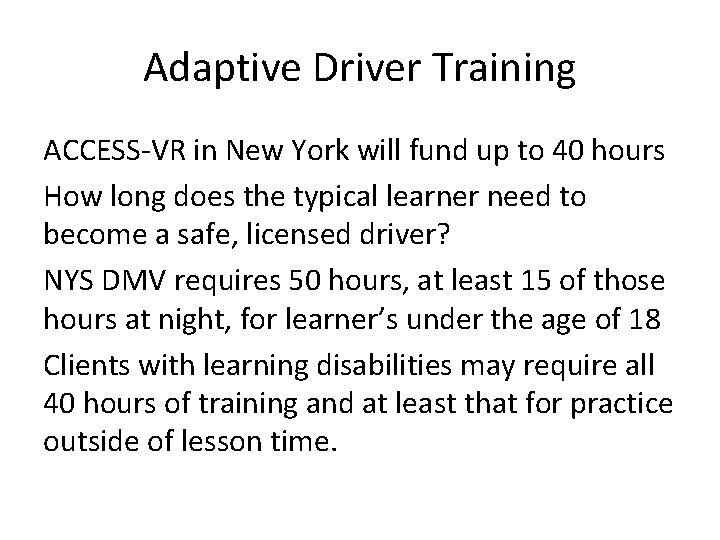 Adaptive Driver Training

ACCESS-VR in New York will fund up to 40 hours

How long does the typical learner need to become a safe, licensed driver?

NYS DMV requires 50 hours, at least 15 of those hours at night, for learner's under the age of 18

Clients with learning disabilities may require all 40 hours of training and at least that for practice outside of lesson time.